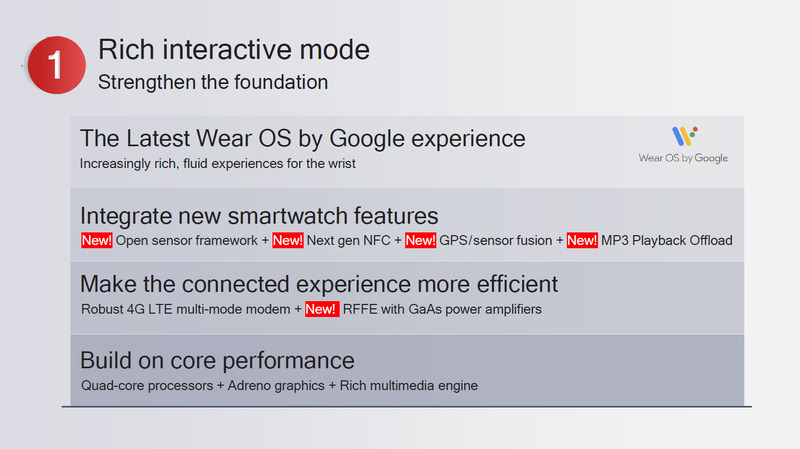 1 Rich interactive mode
Strengthen the foundation

The Latest Wear OS by Google experience
Increasingly rich, fluid experiences for the wrist

Wear OS by Google

Integrate new smartwatch features
New! Open sensor framework + New! Next gen NFC + New! GPS/sensor fusion + New! MP3 Playback Offload

Make the connected experience more efficient
Robust 4G LTE multi-mode modem + New! RFFE with GaAs power amplifiers

Build on core performance
Quad-core processors + Adreno graphics + Rich multimedia engine